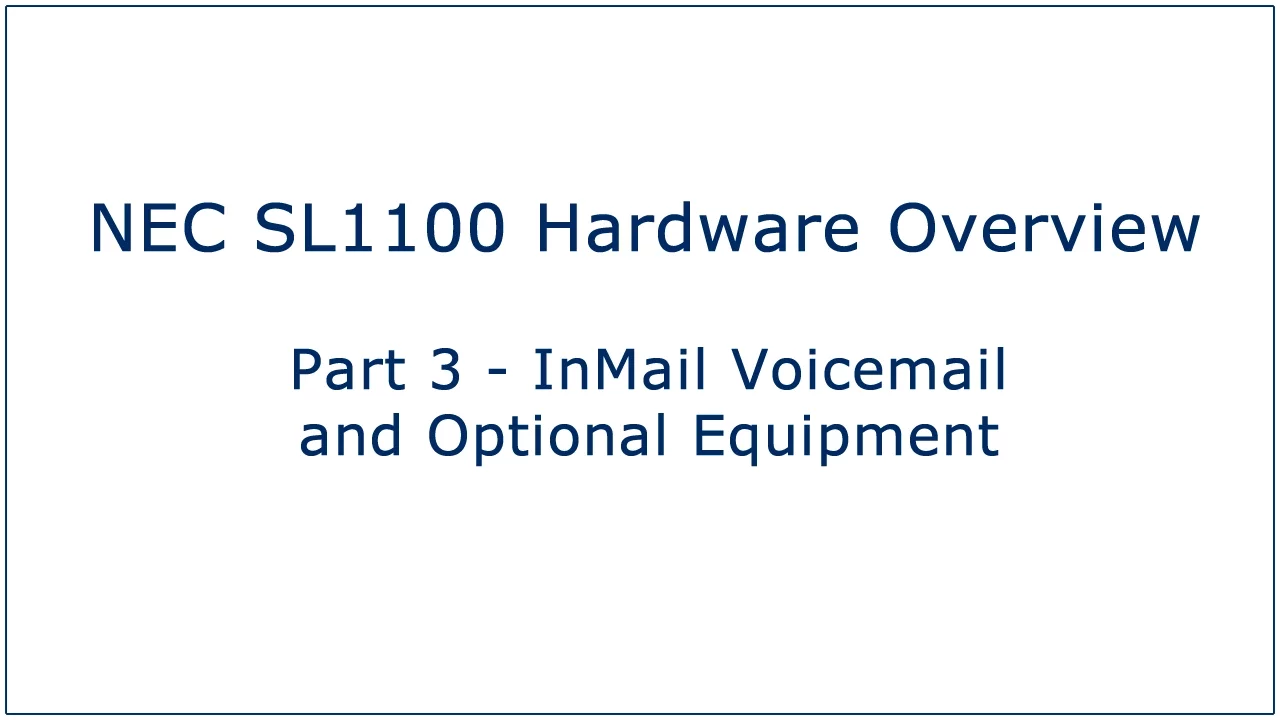 NEC SL1100 Hardware Overview

Part 3 - InMail Voicemail and Optional Equipment